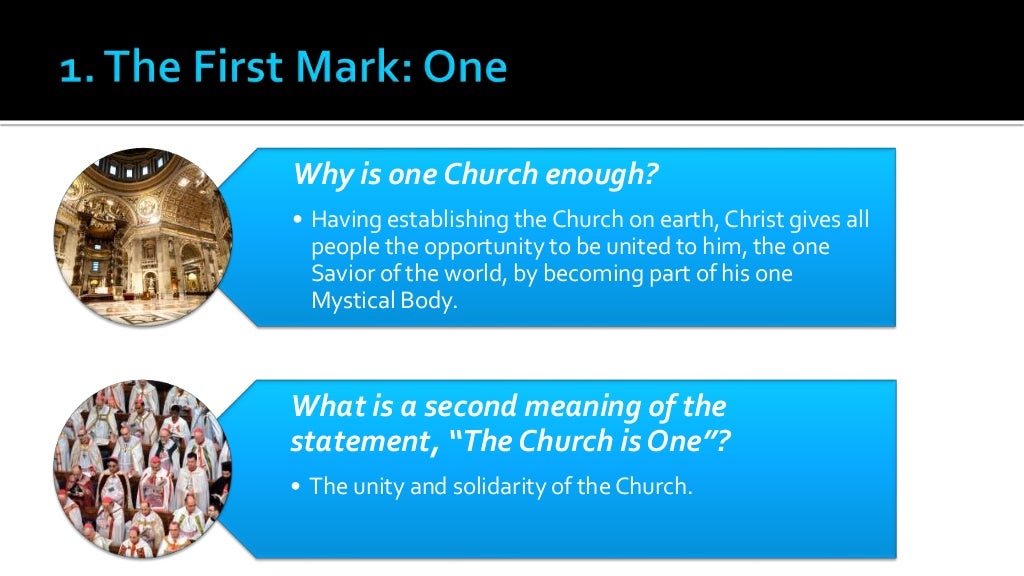 1. The First Mark: One

Why is one Church enough?

• Having establishing the Church on earth, Christ gives all people the opportunity to be united to him, the one Savior of the world, by becoming part of his one Mystical Body.

What is a second meaning of the statement, "The Church is One"?

• The unity and solidarity of the Church.